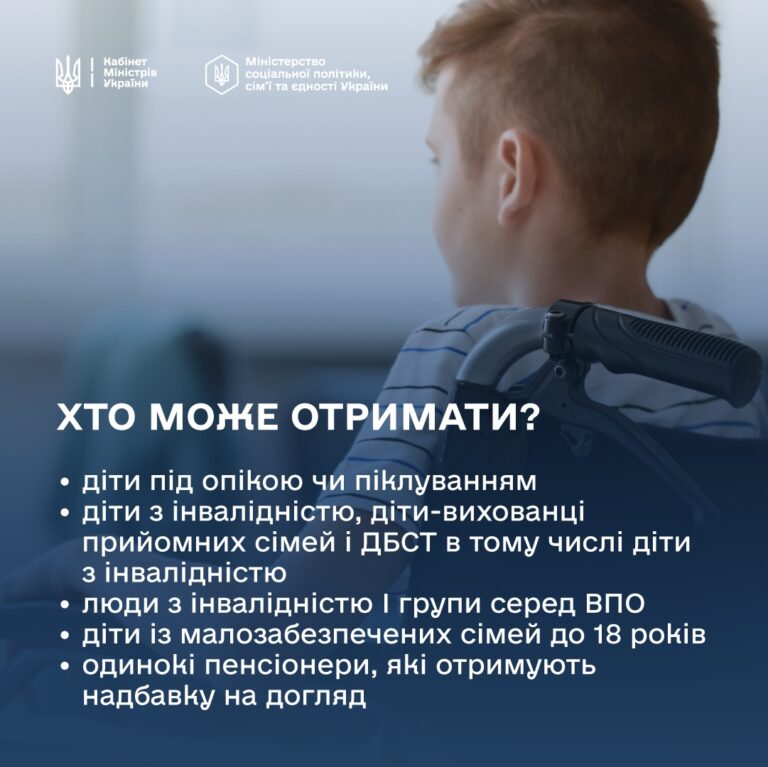 Кабінет Міністрів України

Міністерство соціальної політики, сім'ї та єдності України

ХТО МОЖЕ ОТРИМАТИ?

• діти під опікою чи піклуванням
• діти з інвалідністю, діти-вихованці прийомних сімей і ДБСТ в тому числі діти з інвалідністю
• люди з інвалідністю I групи серед ВПО
• діти із малозабезпечених сімей до 18 років
• одинокі пенсіонери, які отримують надбавку на догляд